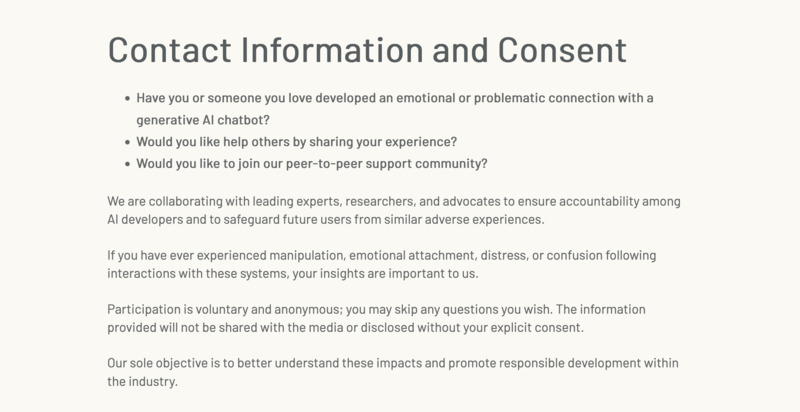 Contact Information and Consent

- Have you or someone you love developed an emotional or problematic connection with a generative AI chatbot?
- Would you like help others by sharing your experience?
- Would you like to join our peer-to-peer support community?

We are collaborating with leading experts, researchers, and advocates to ensure accountability among AI developers and to safeguard future users from similar adverse experiences.

If you have ever experienced manipulation, emotional attachment, distress, or confusion following interactions with these systems, your insights are important to us.

Participation is voluntary and anonymous; you may skip any questions you wish. The information provided will not be shared with the media or disclosed without your explicit consent.

Our sole objective is to better understand these impacts and promote responsible development within the industry.